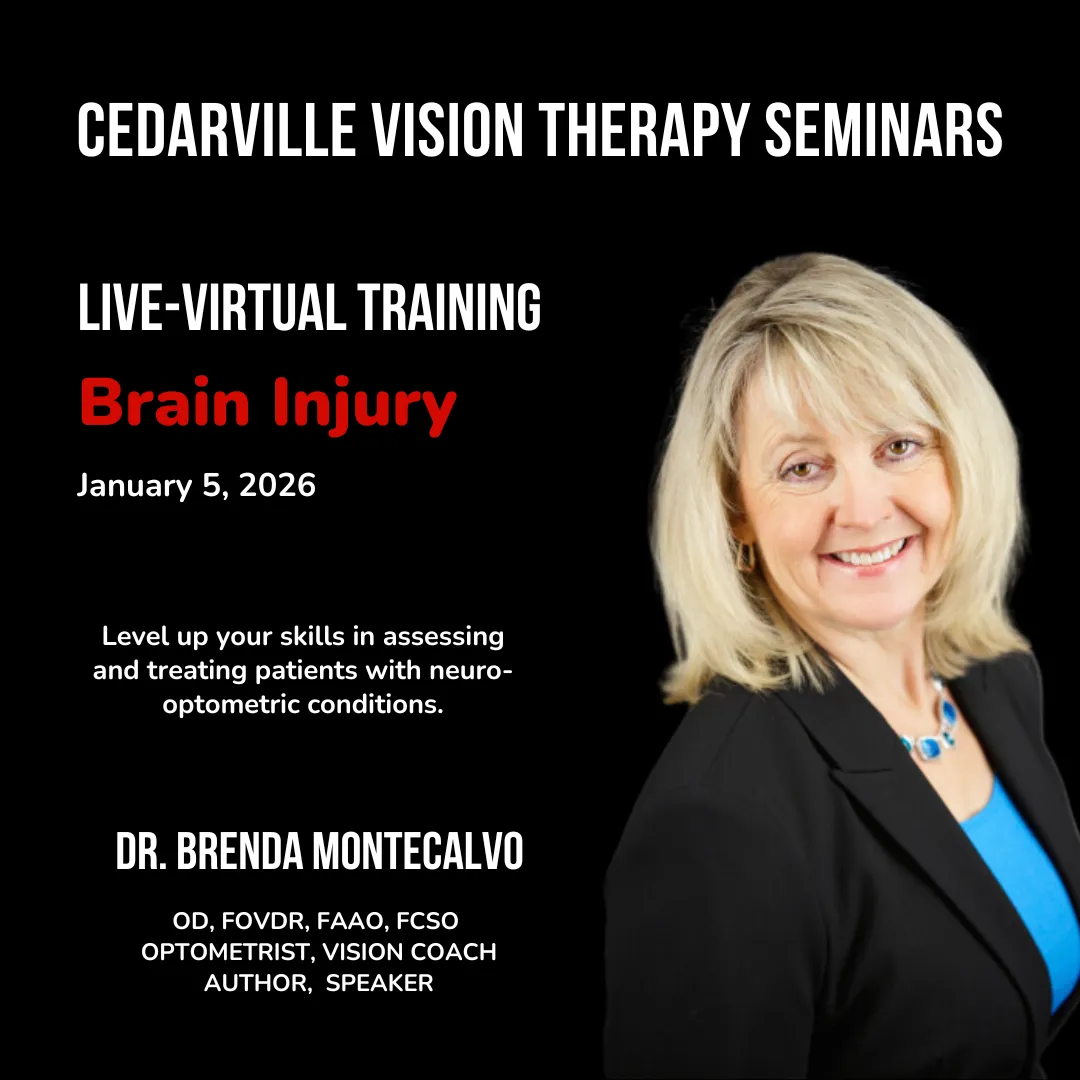 CEDARVILLE VISION THERAPY SEMINARS

LIVE-VIRTUAL TRAINING

Brain Injury

January 5, 2026

Level up your skills in assessing and treating patients with neuro-optometric conditions.

DR. BRENDA MONTECALVO

OD, FOVDR, FAAO, FCSO
OPTOMETRIST, VISION COACH
AUTHOR, SPEAKER